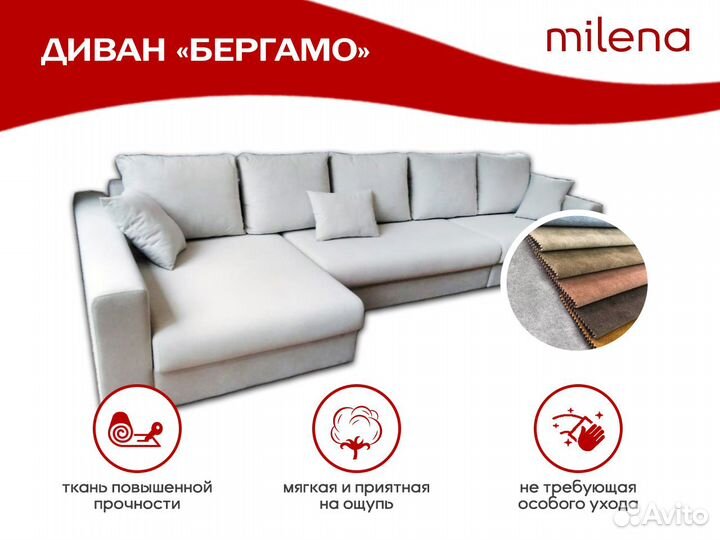 ДИВАН «БЕРГАМО»

milena

ткань повышенной прочности

мягкая и приятная на ощупь

не требующая особого ухода

Avito